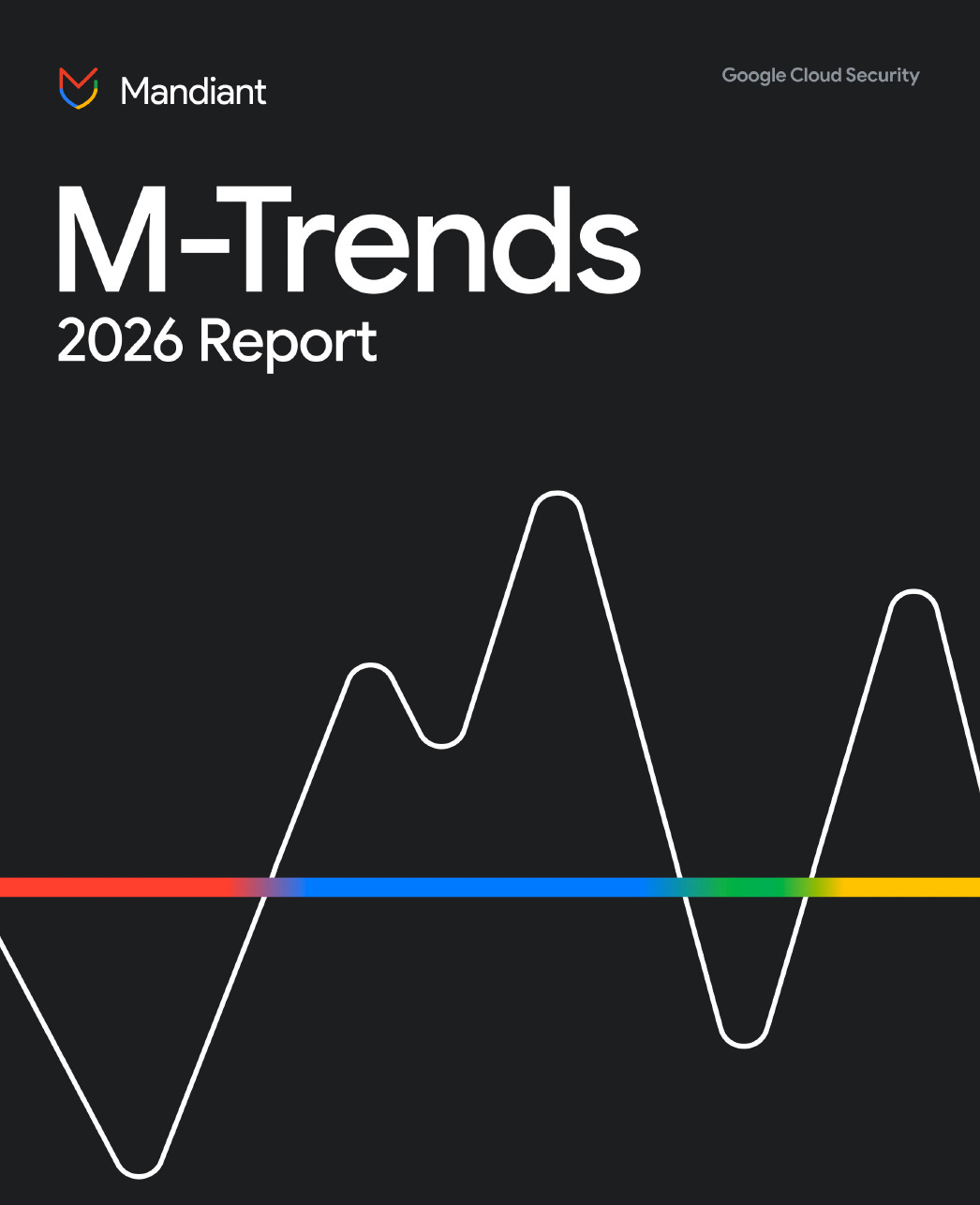 Mandiant

Google Cloud Security

M-Trends
2026 Report